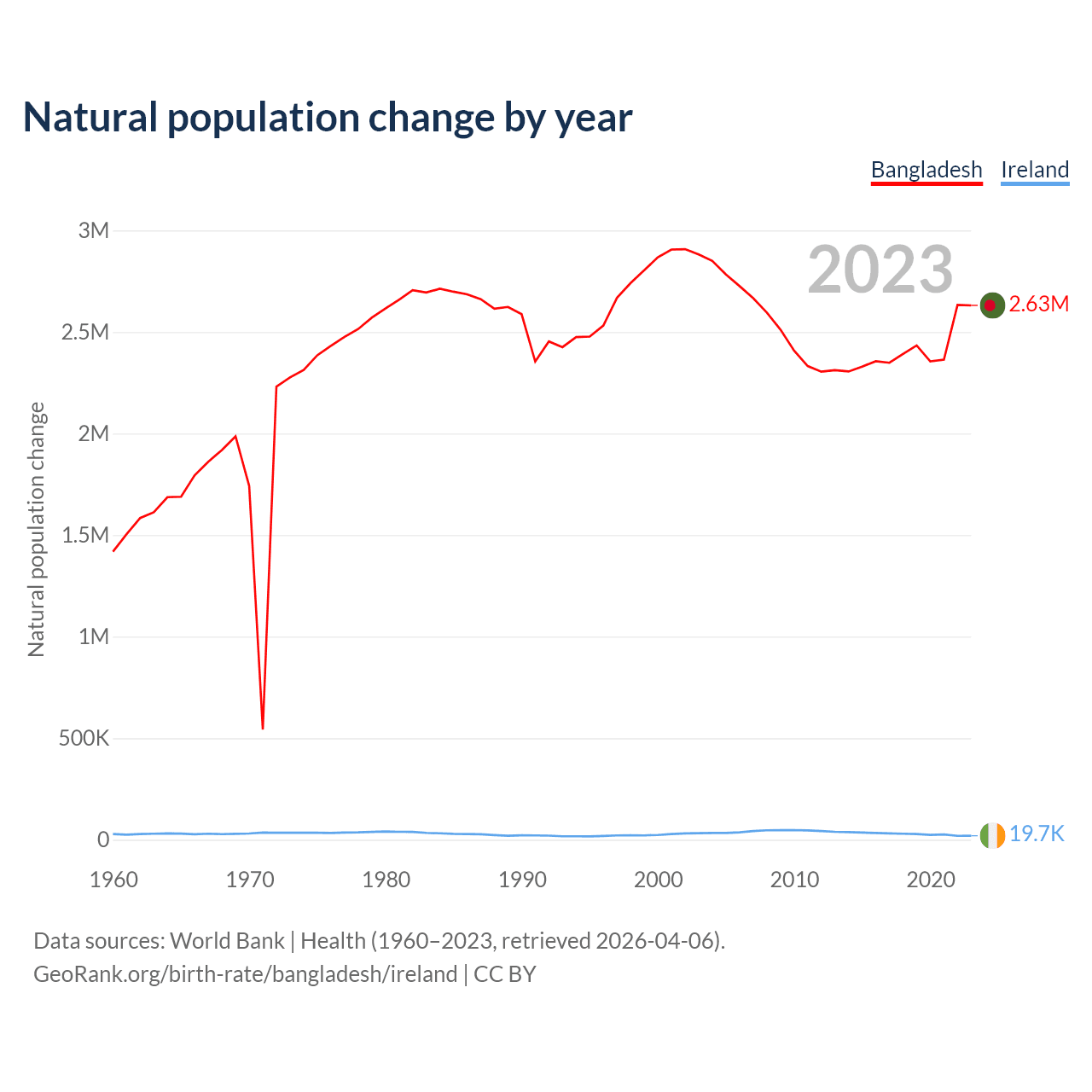 Natural population change by year

Bangladesh Ireland

2023

Natural population change

3M
2.5M
2M
1.5M
1M
500K
0

2.63M
19.7K

1960 1970 1980 1990 2000 2010 2020

Data sources: World Bank | Health (1960–2023, retrieved 2026-04-06).
GeoRank.org/birth-rate/bangladesh/ireland | CC BY